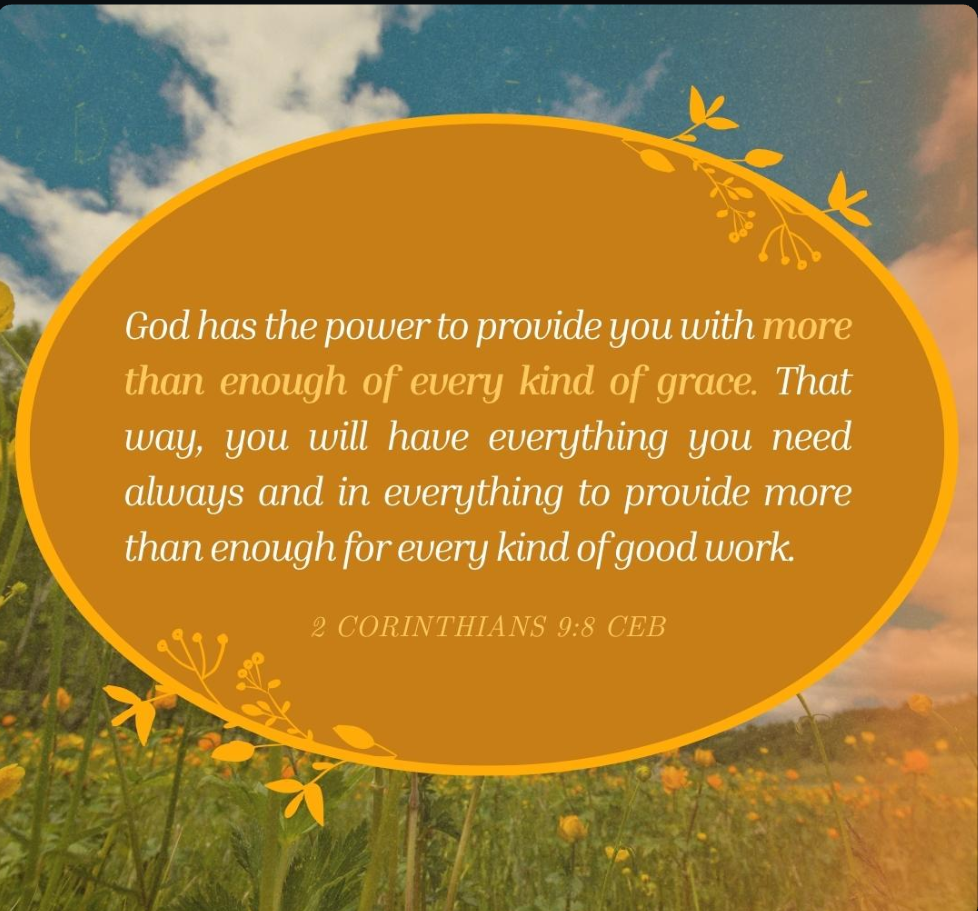 God has the power to provide you with more than enough of every kind of grace. That way, you will have everything you need always and in everything to provide more than enough for every kind of good work.

2 CORINTHIANS 9:8 CEB